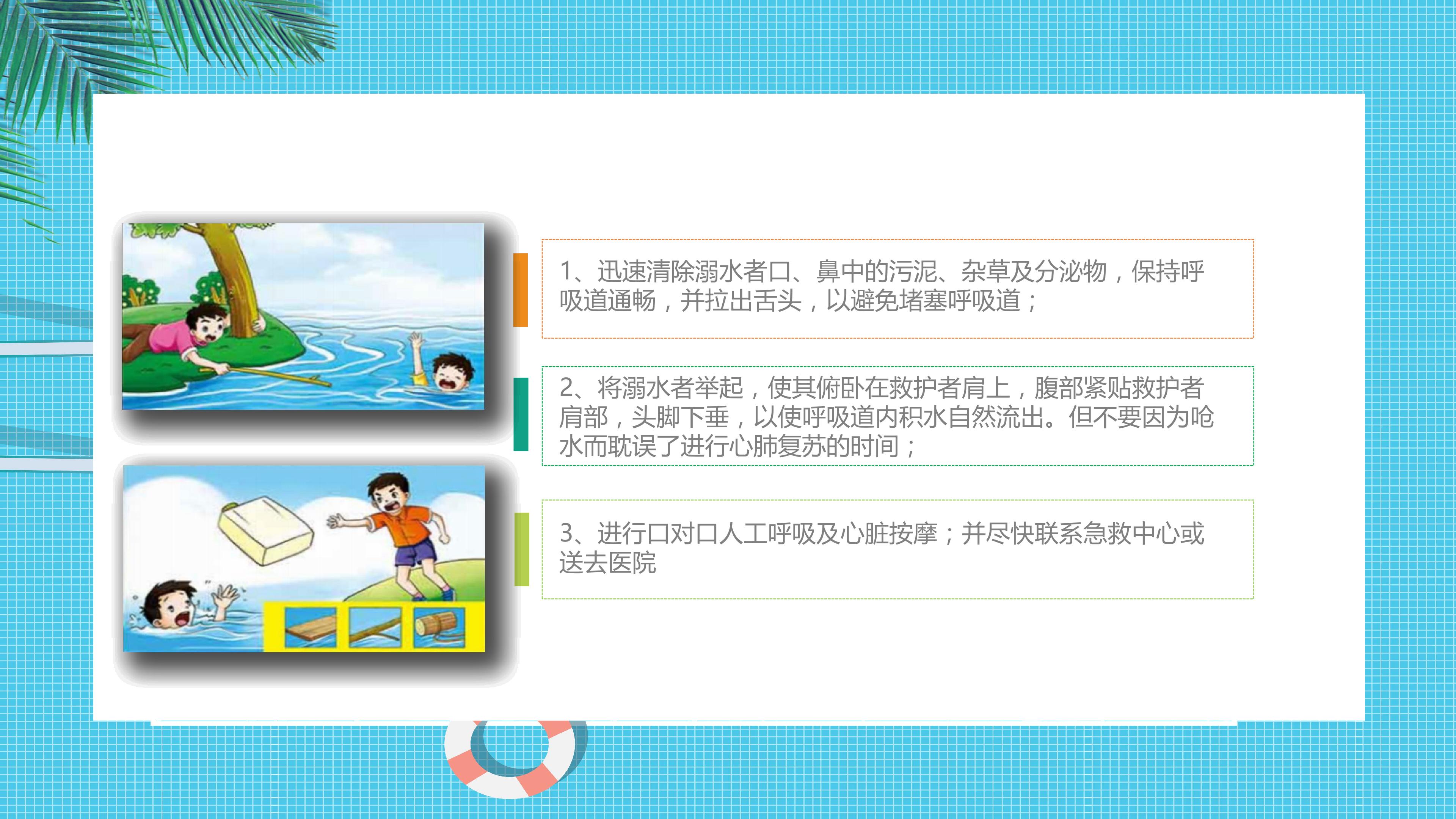 1、迅速清除溺水者口、鼻中的污泥、杂草及分泌物，保持呼吸道通畅，并拉出舌头，以避免堵塞呼吸道；

2、将溺水者举起，使其俯卧在救护者肩上，腹部紧贴救护者肩部，头脚下垂，以使呼吸道内积水自然流出。但不要因为呛水而耽误了进行心肺复苏的时间；

3、进行口对口人工呼吸及心脏按摩；并尽快联系急救中心或送去医院